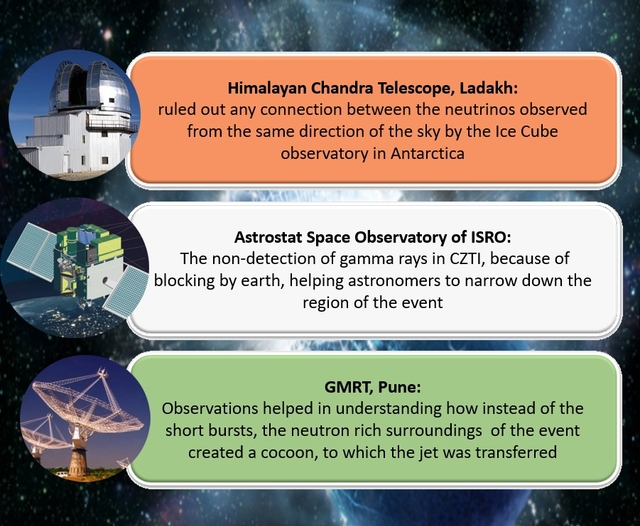 Himalayan Chandra Telescope, Ladakh:
ruled out any connection between the neutrinos observed from the same direction of the sky by the Ice Cube observatory in Antarctica

Astrostat Space Observatory of ISRO:
The non-detection of gamma rays in CZTI, because of blocking by earth, helping astronomers to narrow down the region of the event

GMRT, Pune:
Observations helped in understanding how instead of the short bursts, the neutron rich surroundings of the event created a cocoon, to which the jet was transferred